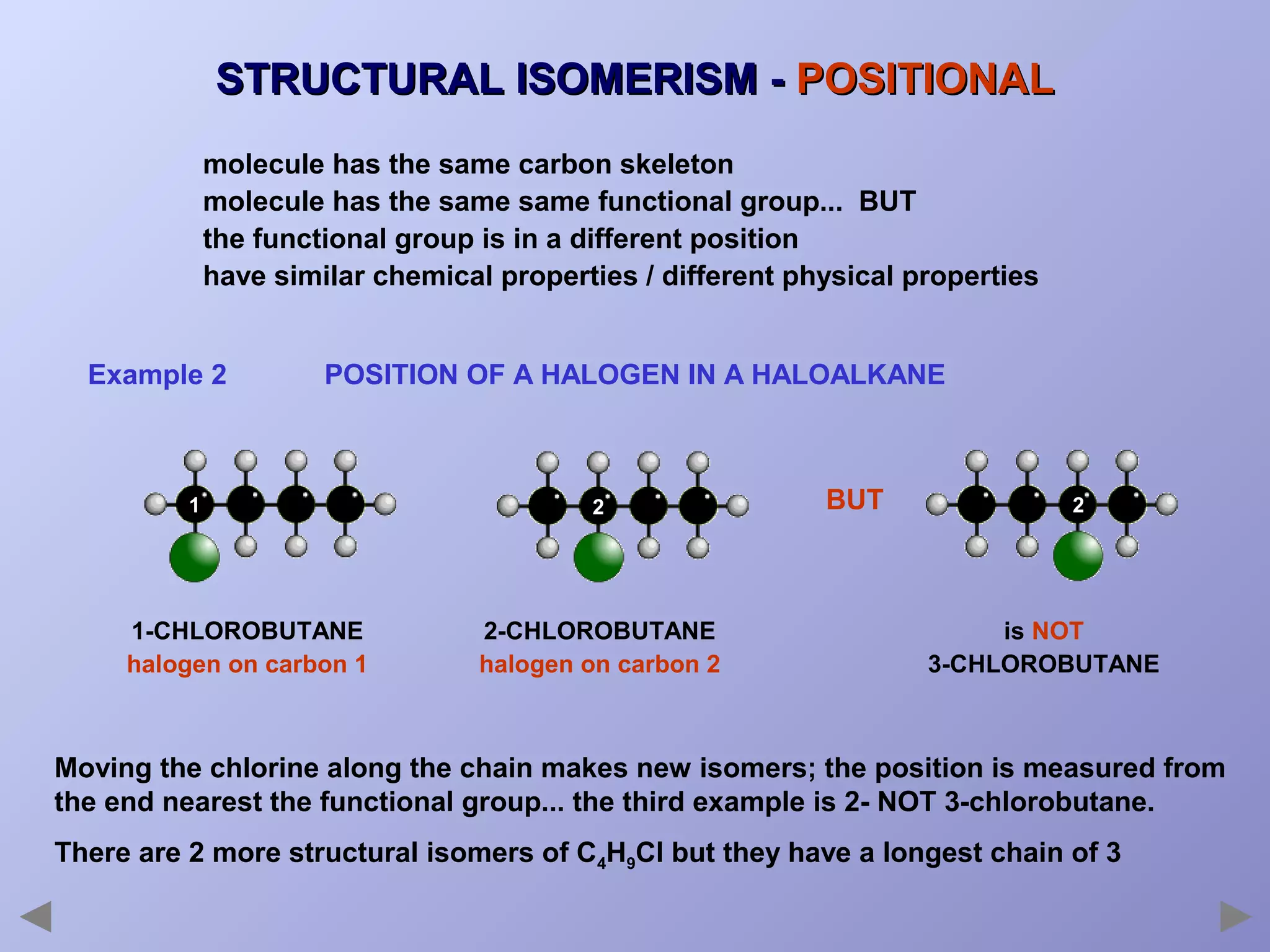 STRUCTURAL ISOMERISM - POSITIONAL

molecule has the same carbon skeleton
molecule has the same same functional group... BUT
the functional group is in a different position
have similar chemical properties / different physical properties

Example 2 POSITION OF A HALOGEN IN A HALOALKANE

1

2

BUT

2

1-CHLOROBUTANE
halogen on carbon 1

2-CHLOROBUTANE
halogen on carbon 2

is NOT
3-CHLOROBUTANE

Moving the chlorine along the chain makes new isomers; the position is measured from the end nearest the functional group... the third example is 2- NOT 3-chlorobutane.

There are 2 more structural isomers of $C_4H_9Cl$ but they have a longest chain of 3